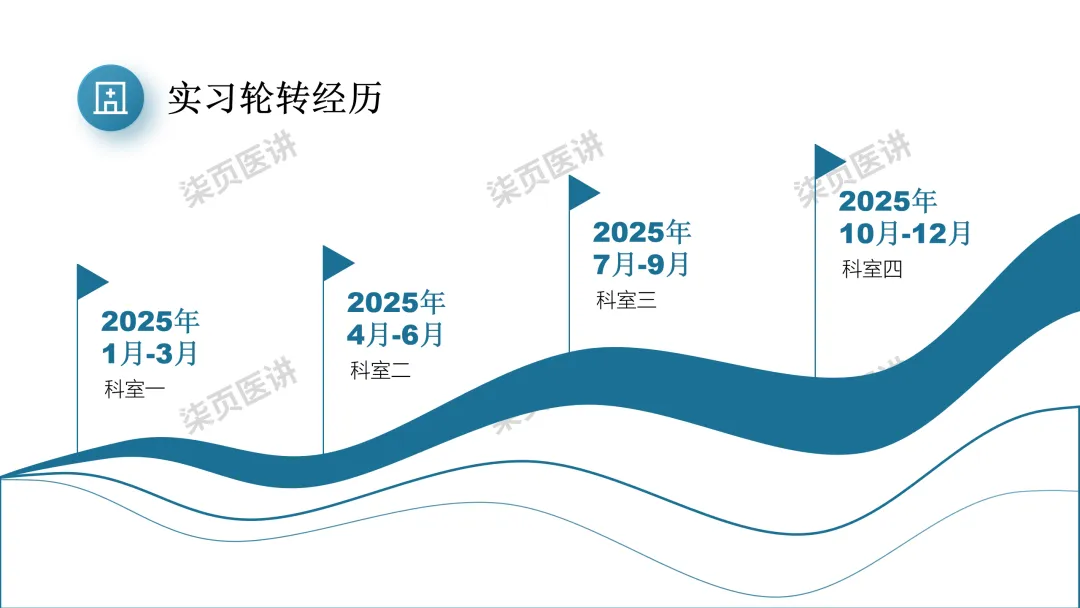 实习轮转经历

柒页医讲

柒页医讲

柒页医讲

2025年
1月-3月
科室一

2025年
4月-6月
科室二

2025年
7月-9月
科室三

2025年
10月-12月
科室四

柒页医讲